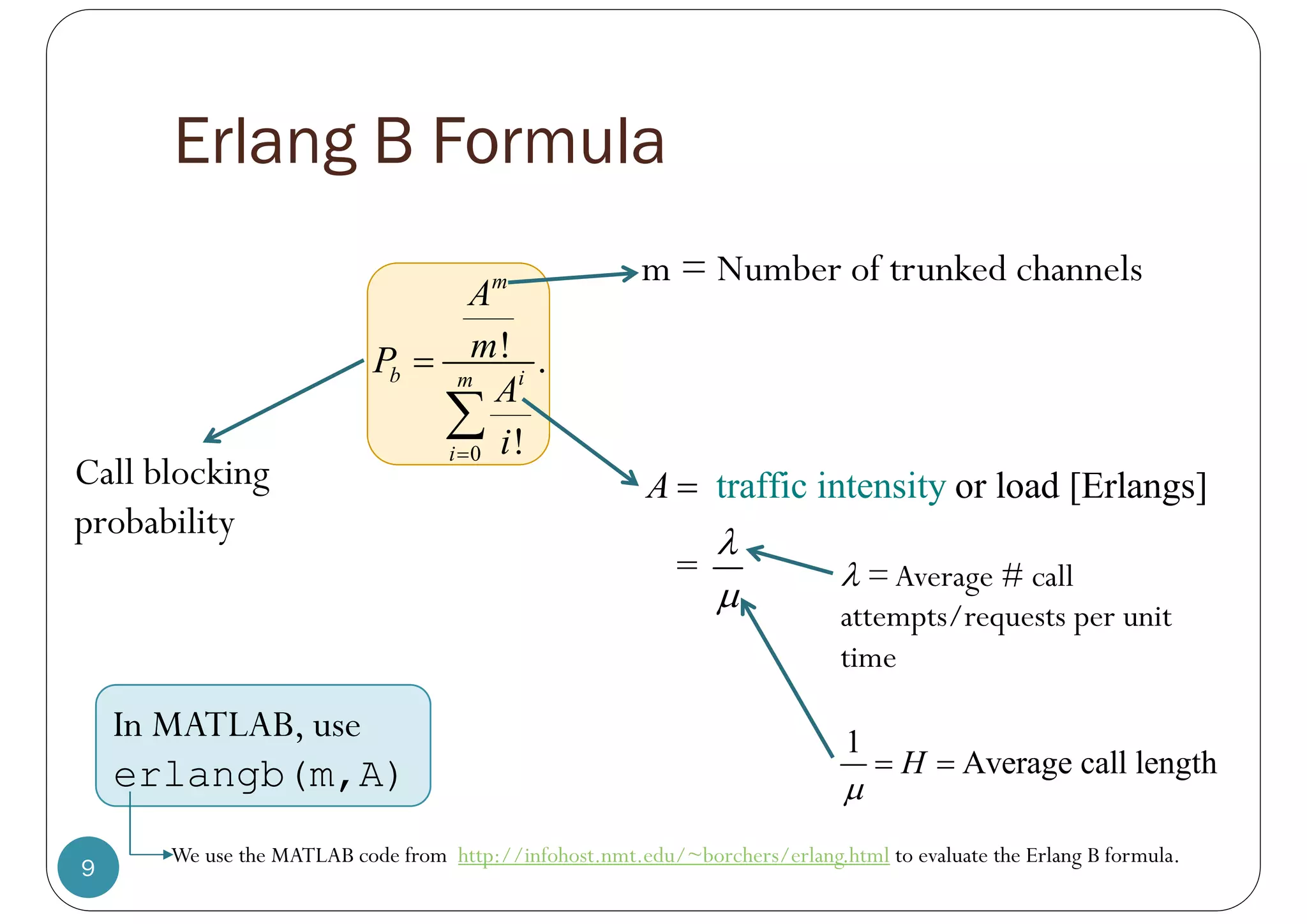 Erlang B Formula

$P_b = \frac{\frac{A^m}{m!}}{\sum_{i=0}^{m} \frac{A^i}{i!}}.$

m = Number of trunked channels

Call blocking probability

$A =$ traffic intensity or load [Erlangs]

$= \frac{\lambda}{\mu}$

$\lambda =$ Average # call attempts/requests per unit time

$\frac{1}{\mu} = H =$ Average call length

In MATLAB, use erlangb(m,A)

We use the MATLAB code from http://infohost.nmt.edu/~borchers/erlang.html to evaluate the Erlang B formula.

9